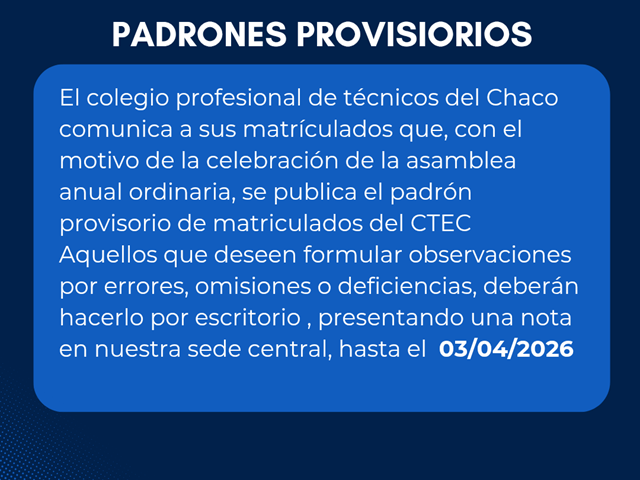 PADRONES PROVISIORIOS

El colegio profesional de técnicos del Chaco comunica a sus matrículados que, con el motivo de la celebración de la asamblea anual ordinaria, se publica el padrón provisorio de matriculados del CTEC Aquellos que deseen formular observaciones por errores, omisiones o deficiencias, deberán hacerlo por escritorio , presentando una nota en nuestra sede central, hasta el 03/04/2026